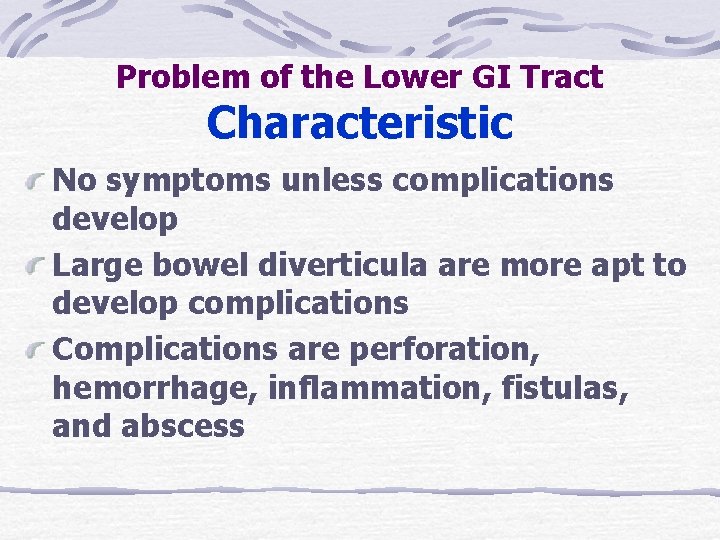 Problem of the Lower GI Tract
Characteristic

No symptoms unless complications develop

Large bowel diverticula are more apt to develop complications

Complications are perforation, hemorrhage, inflammation, fistulas, and abscess